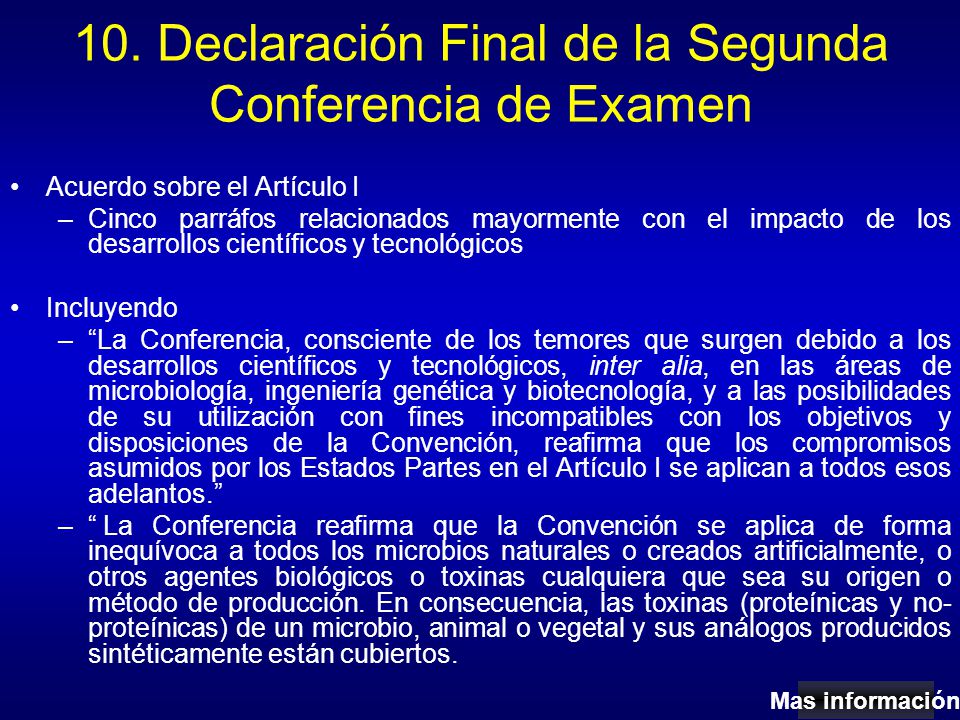 10. Declaración Final de la Segunda Conferencia de Examen

• Acuerdo sobre el Artículo I
– Cinco parráfos relacionados mayormente con el impacto de los desarrollos científicos y tecnológicos

• Incluyendo
– “La Conferencia, consciente de los temores que surgen debido a los desarrollos científicos y tecnológicos, inter alia, en las áreas de microbiología, ingeniería genética y biotecnología, y a las posibilidades de su utilización con fines incompatibles con los objetivos y disposiciones de la Convención, reafirma que los compromisos asumidos por los Estados Partes en el Artículo I se aplican a todos esos adelantos.”
– “ La Conferencia reafirma que la Convención se aplica de forma inequívoca a todos los microbios naturales o creados artificialmente, o otros agentes biológicos o toxinas cualquiera que sea su origen o método de producción. En consecuencia, las toxinas (proteínicas y no-proteínicas) de un microbio, animal o vegetal y sus análogos producidos sintéticamente están cubiertos.

Mas información